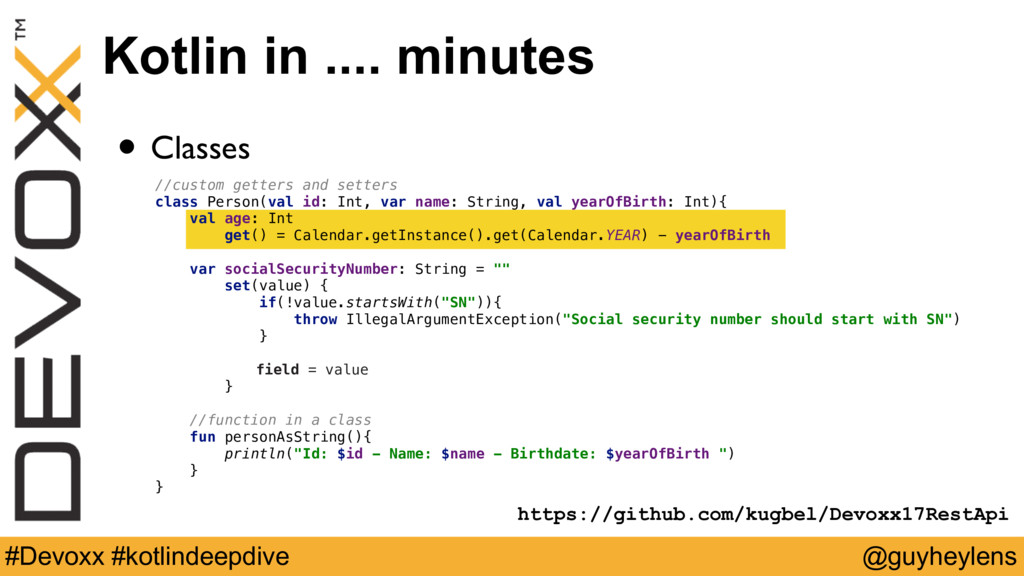 DEVOXX™

Kotlin in .... minutes

• Classes

//custom getters and setters
class Person(val id: Int, var name: String, val yearOfBirth: Int){
    val age: Int
        get() = Calendar.getInstance().get(Calendar.YEAR) - yearOfBirth

    var socialSecurityNumber: String = ""
        set(value) {
            if(!value.startsWith("SN")){
                throw IllegalArgumentException("Social security number should start with SN")
            }

            field = value
        }

    //function in a class
    fun personAsString(){
        println("Id: $id - Name: $name - Birthdate: $yearOfBirth ")
    }
}

https://github.com/kugbel/Devoxx17RestApi

#Devoxx #kotlindeepdive

@guyheylens